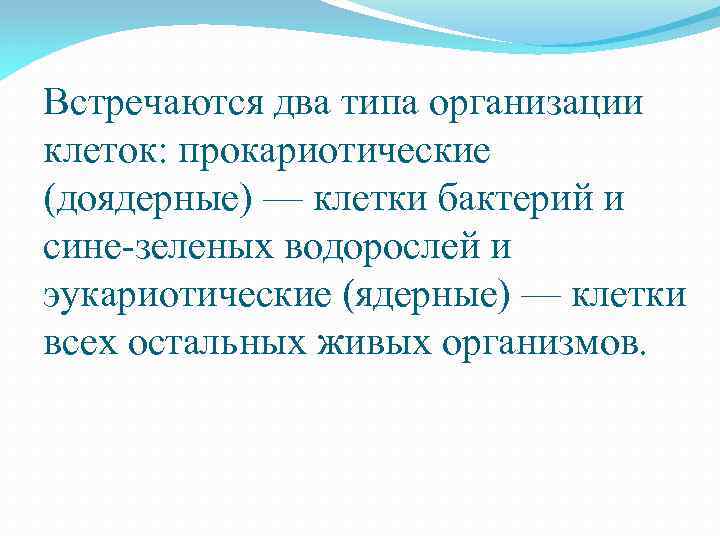 Встречаются два типа организации клеток: прокариотические (доядерные) — клетки бактерий и сине-зеленых водорослей и эукариотические (ядерные) — клетки всех остальных живых организмов.